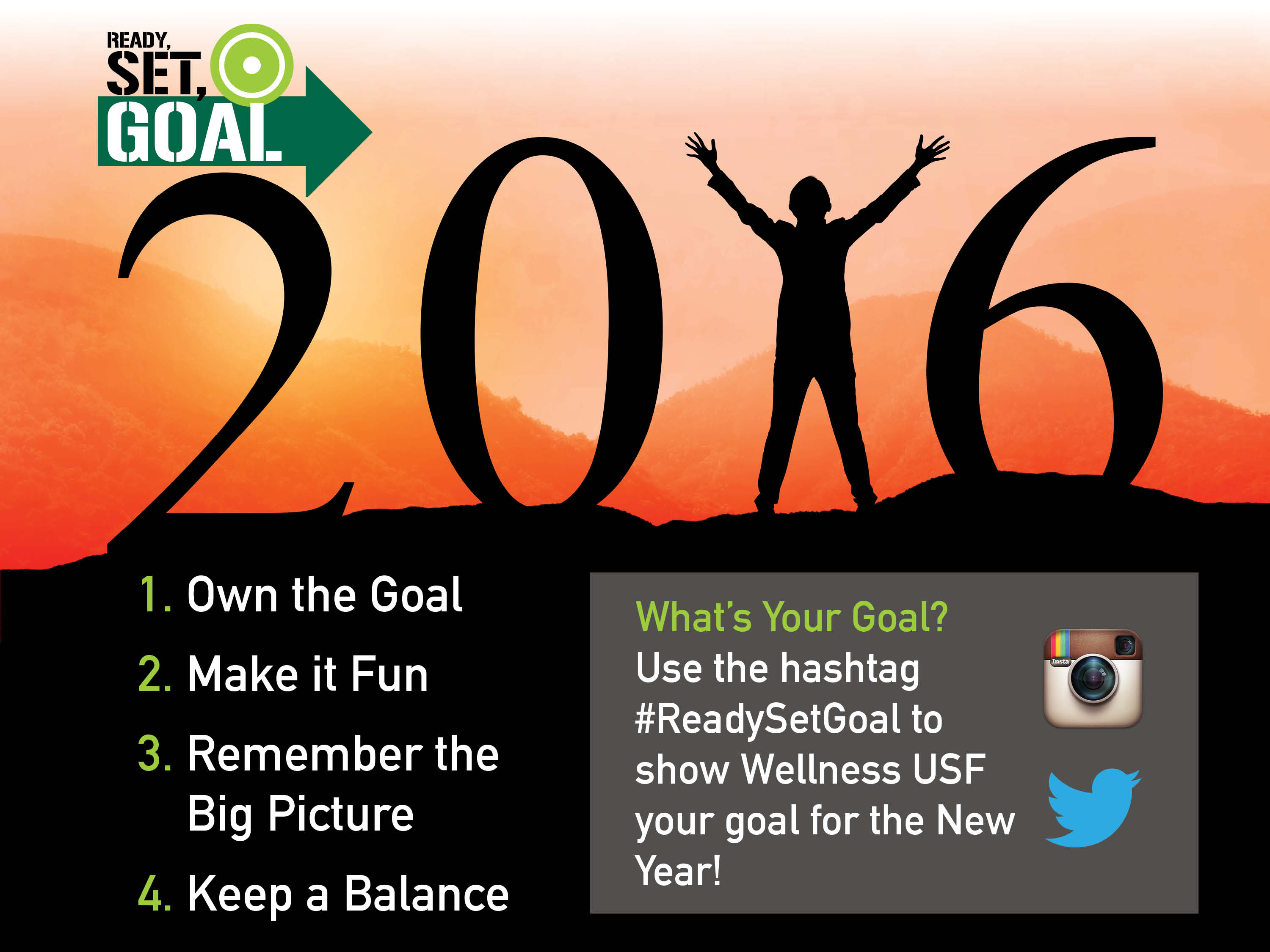 READY, SET, GOAL

2016

1. Own the Goal

2. Make it Fun

3. Remember the Big Picture

4. Keep a Balance

What's Your Goal?
Use the hashtag #ReadySetGoal to show Wellness USF your goal for the New Year!

Insta